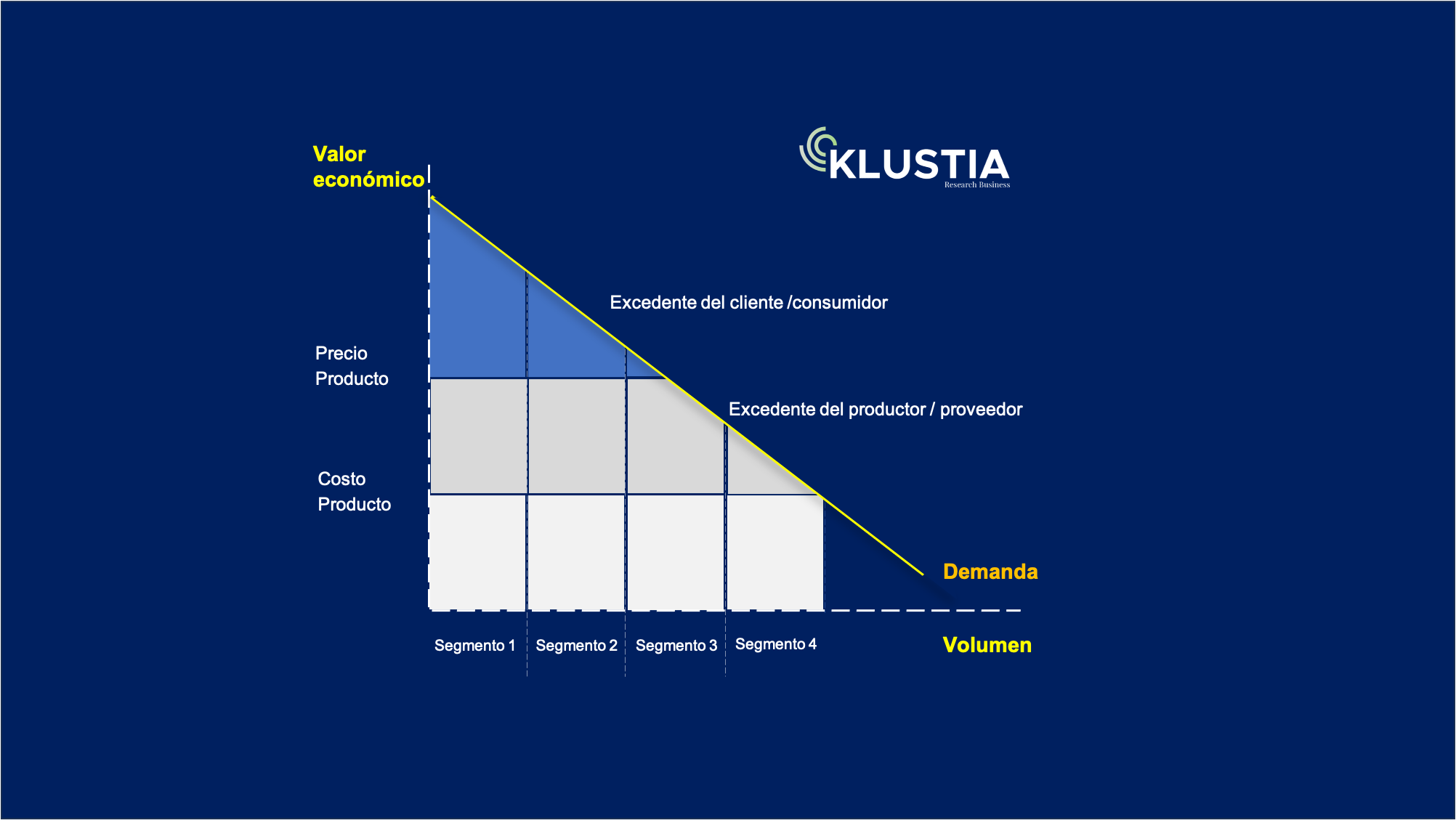 Valor
económico

KLUSTIA
Research Business

Excedente del cliente /consumidor

Precio
Producto

Excedente del productor / proveedor

Costo
Producto

Demanda

Segmento 1
Segmento 2
Segmento 3
Segmento 4

Volumen